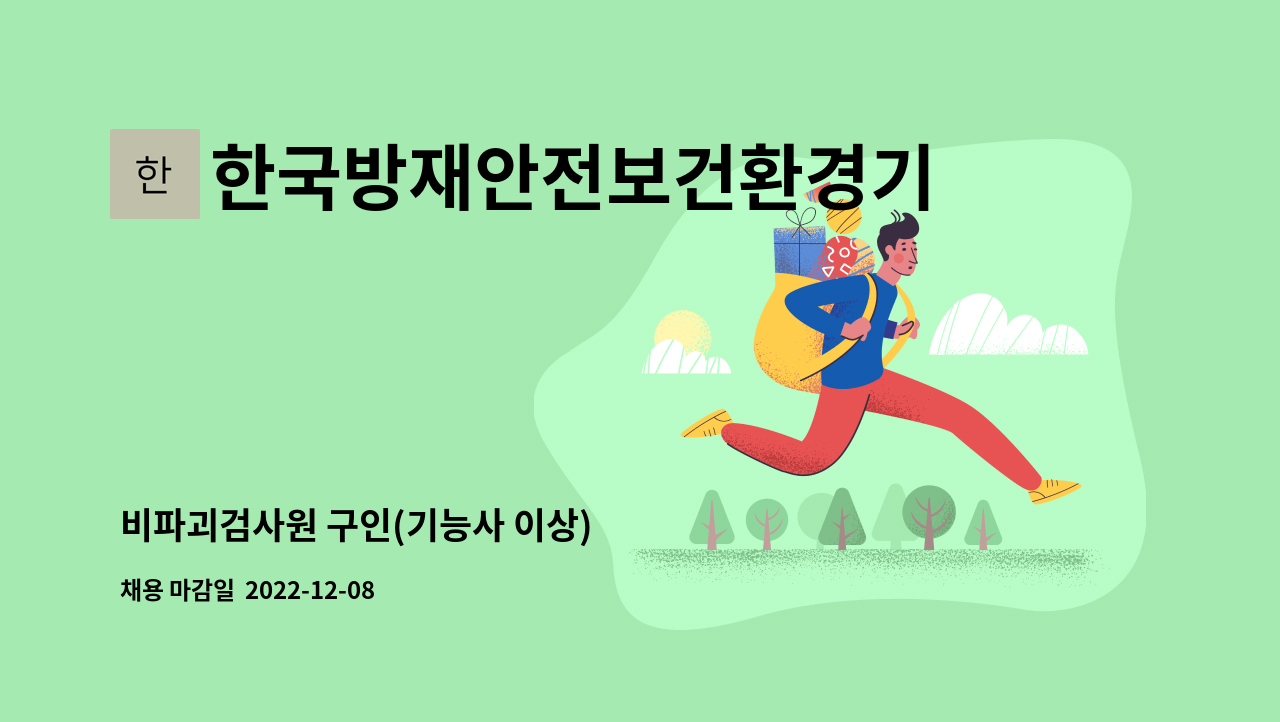 한

한국방재안전보건환경기

비파괴검사원 구인(기능사 이상)

채용 마감일 2022-12-08